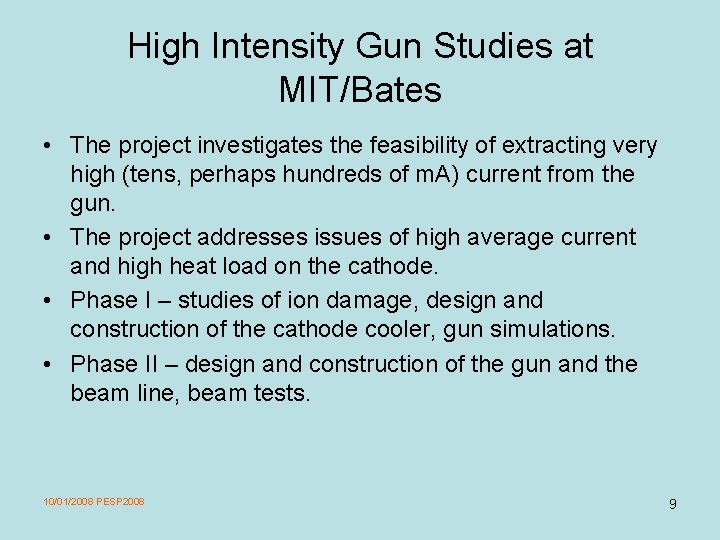 High Intensity Gun Studies at MIT/Bates

• The project investigates the feasibility of extracting very high (tens, perhaps hundreds of mA) current from the gun.
• The project addresses issues of high average current and high heat load on the cathode.
• Phase I – studies of ion damage, design and construction of the cathode cooler, gun simulations.
• Phase II – design and construction of the gun and the beam line, beam tests.

10/01/2008 PESP2008

9